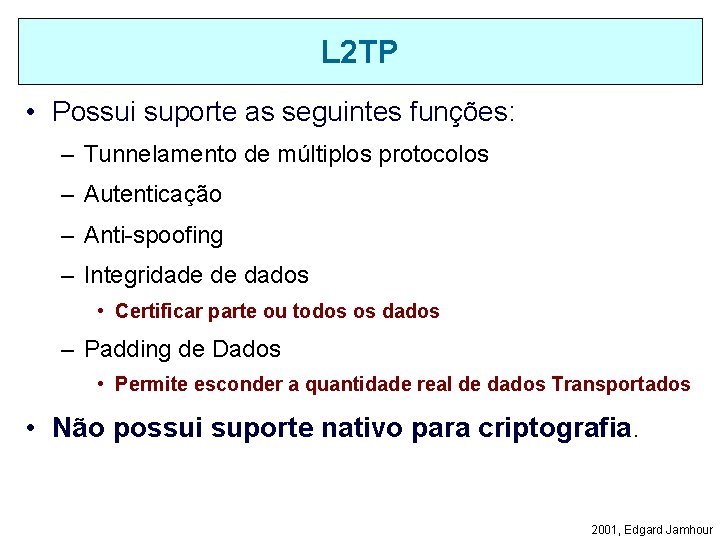 L2TP

• Possui suporte as seguintes funções:

– Tunnelamento de múltiplos protocolos

– Autenticação

– Anti-spoofing

– Integridade de dados

• Certificar parte ou todos os dados

– Padding de Dados

• Permite esconder a quantidade real de dados Transportados

• Não possui suporte nativo para criptografia.

2001, Edgard Jamhour